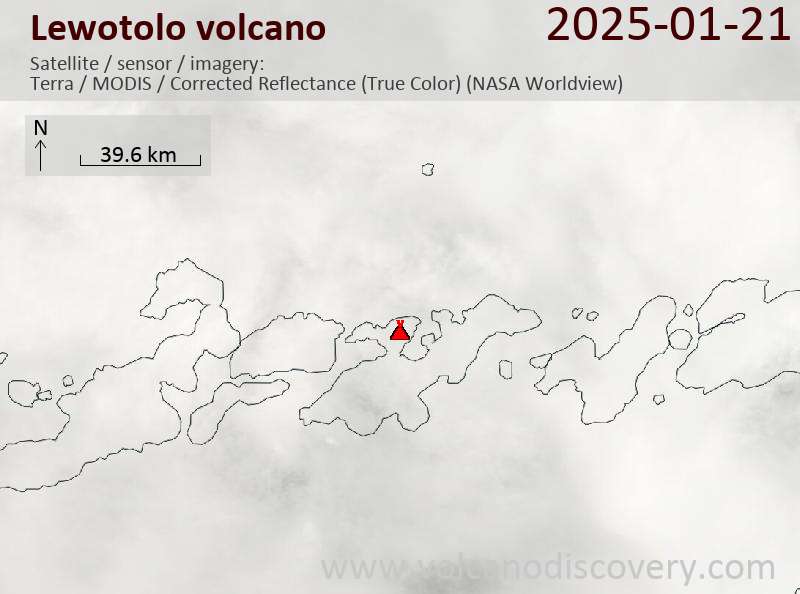 Lewotolo volcano
2025-01-21
Satellite / sensor / imagery:
Terra / MODIS / Corrected Reflectance (True Color) (NASA Worldview)

N
39.6 km

www.volcanodiscovery.com